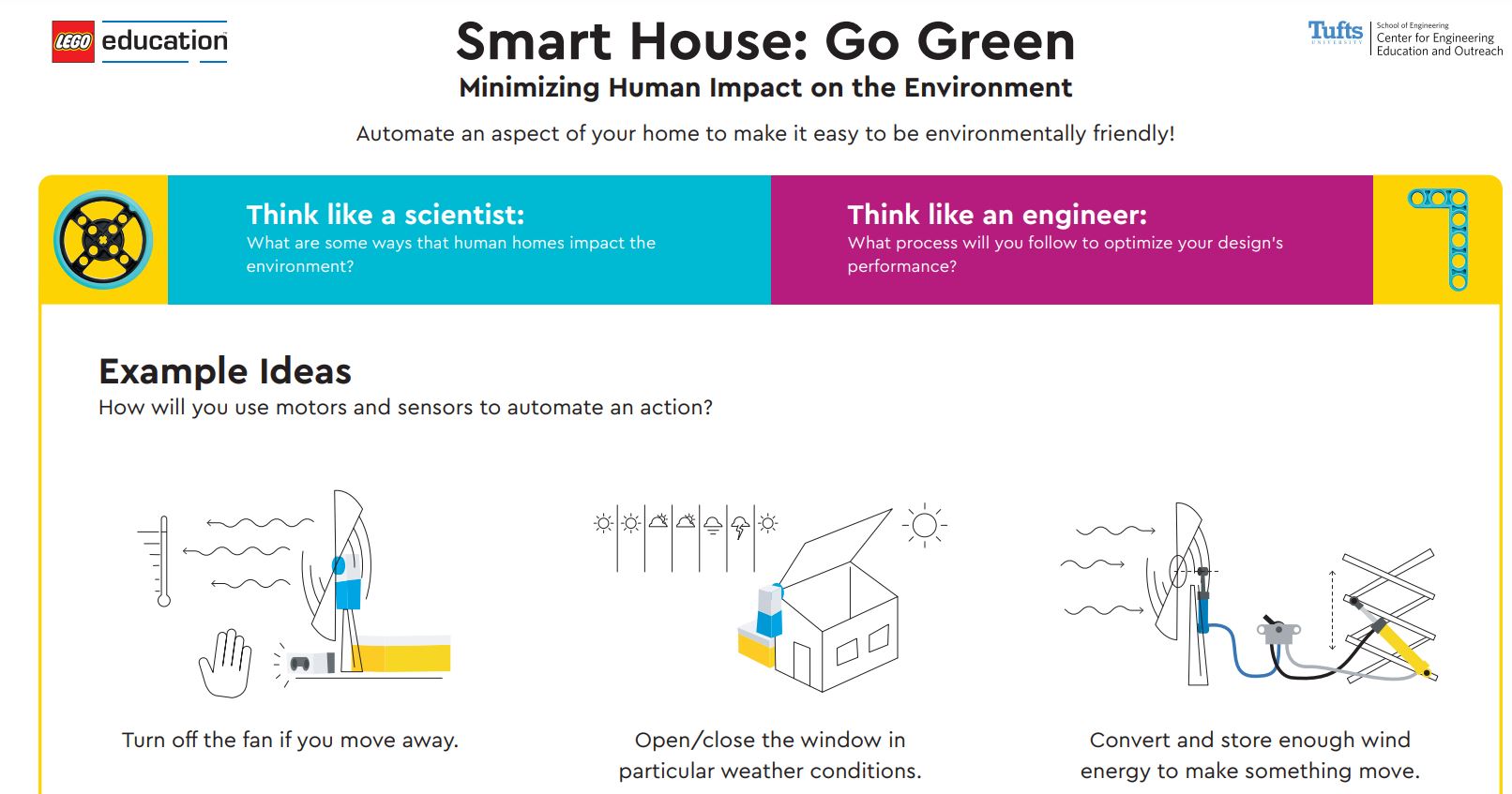 LEGO education

Smart House: Go Green

Minimizing Human Impact on the Environment

Tufts UNIVERSITY School of Engineering Center for Engineering Education and Outreach

Automate an aspect of your home to make it easy to be environmentally friendly!

Think like a scientist:
What are some ways that human homes impact the environment?

Think like an engineer:
What process will you follow to optimize your design's performance?

Example Ideas

How will you use motors and sensors to automate an action?

Turn off the fan if you move away.

Open/close the window in particular weather conditions.

Convert and store enough wind energy to make something move.